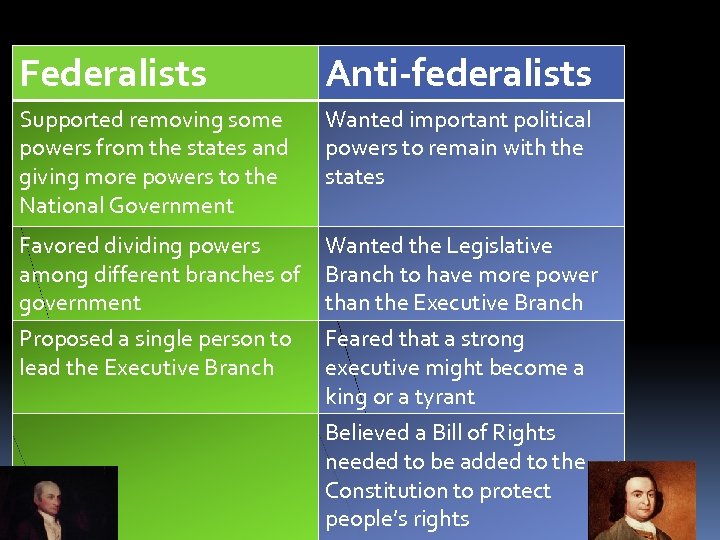 | Federalists | Anti-federalists |
|---|---|
| Supported removing some powers from the states and giving more powers to the National Government | Wanted important political powers to remain with the states |
| Favored dividing powers among different branches of government | Wanted the Legislative Branch to have more power than the Executive Branch |
| Proposed a single person to lead the Executive Branch | Feared that a strong executive might become a king or a tyrant |
| | Believed a Bill of Rights needed to be added to the Constitution to protect people's rights |